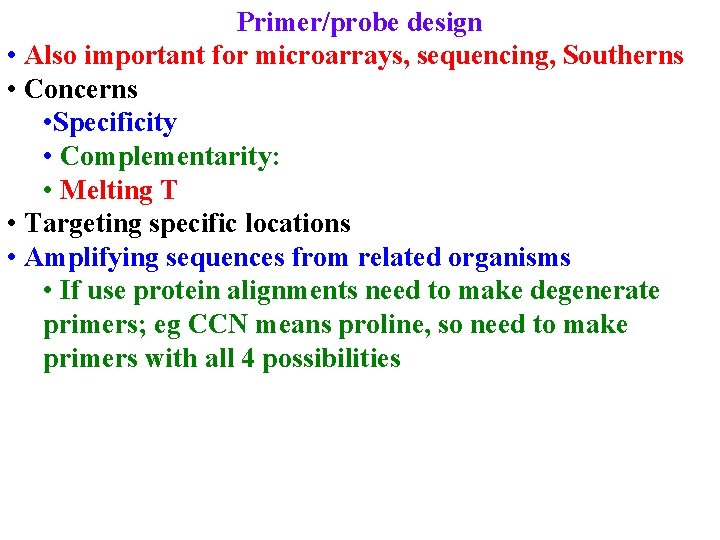 Primer/probe design

• Also important for microarrays, sequencing, Southerns

• Concerns

•Specificity

• Complementarity:

• Melting T

• Targeting specific locations

• Amplifying sequences from related organisms

• If use protein alignments need to make degenerate primers; eg CCN means proline, so need to make primers with all 4 possibilities